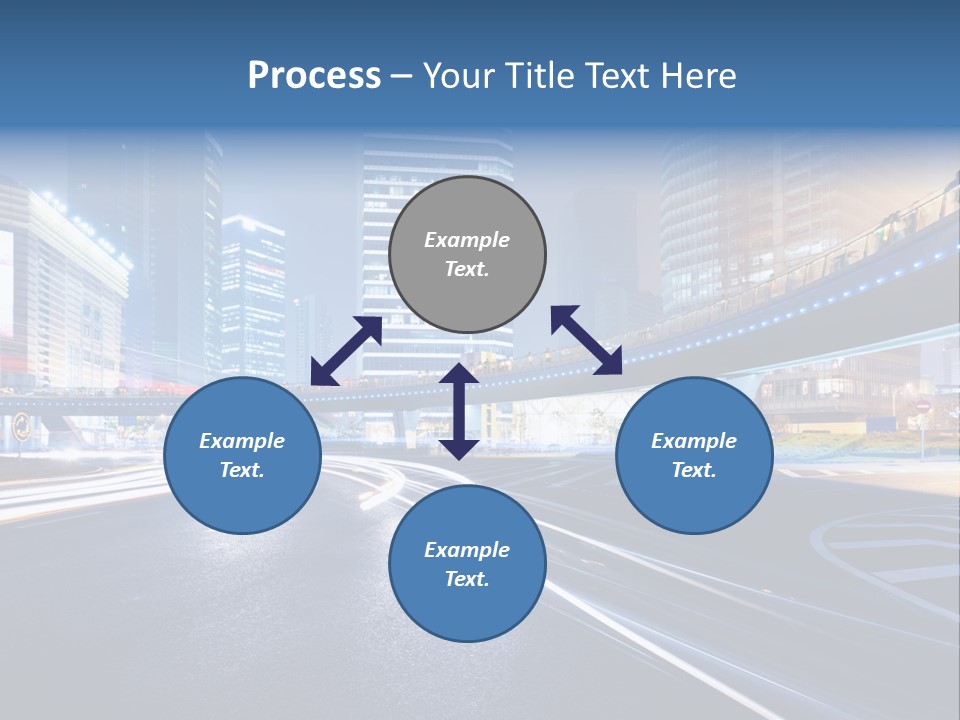 Process – Your Title Text Here

Example Text.

Example Text.

Example Text.

Example Text.